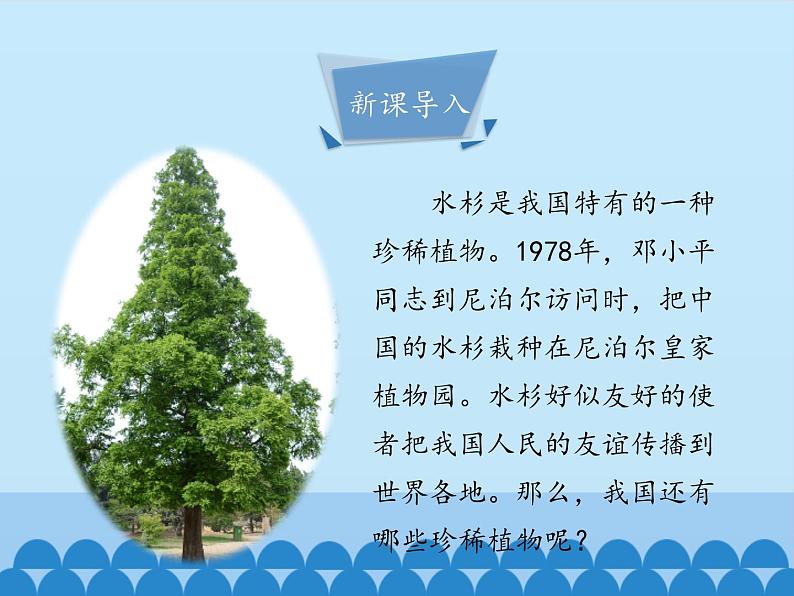 新课导入

水杉是我国特有的一种珍稀植物。1978年，邓小平同志到尼泊尔访问时，把中国的水杉栽种在尼泊尔皇家植物园。水杉好似友好的使者把我国人民的友谊传播到世界各地。那么，我国还有哪些珍稀植物呢？